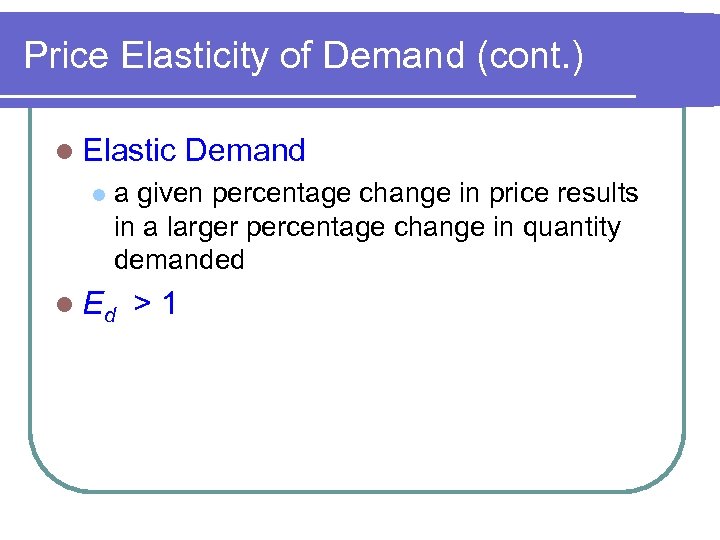 Price Elasticity of Demand (cont.)

Elastic Demand

a given percentage change in price results in a larger percentage change in quantity demanded

$E_d > 1$